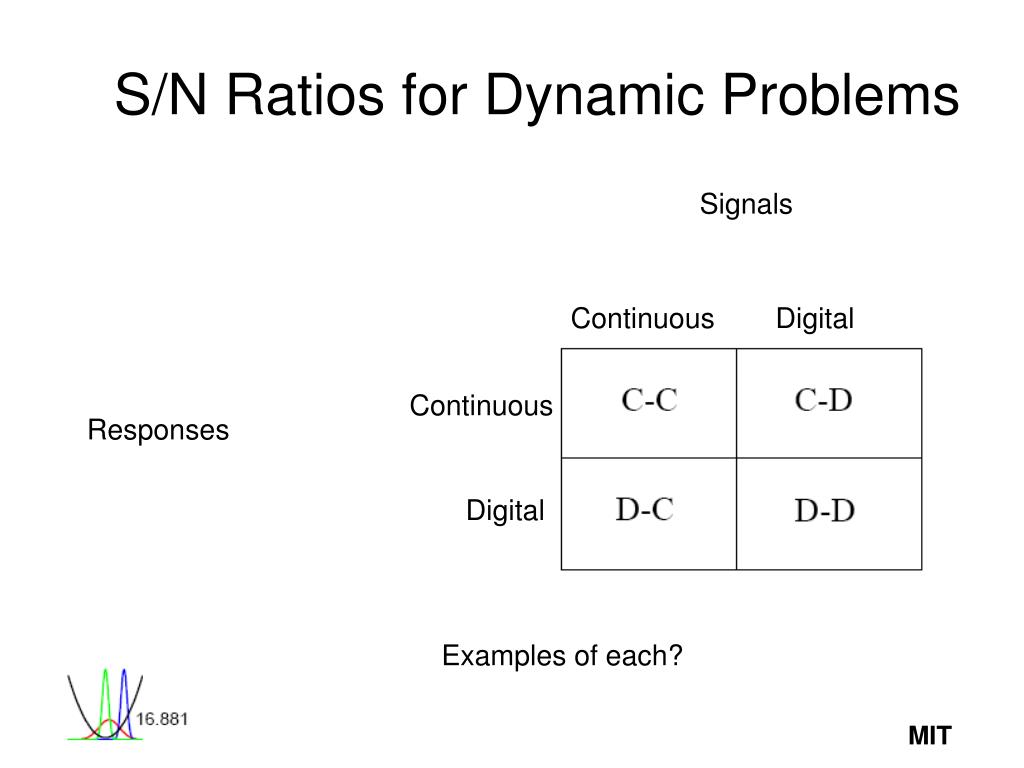 S/N Ratios for Dynamic Problems

Signals

Responses

| | Continuous | Digital |
|---|---|---|
| Continuous | C-C | C-D |
| Digital | D-C | D-D |

Examples of each?

16.881

MIT